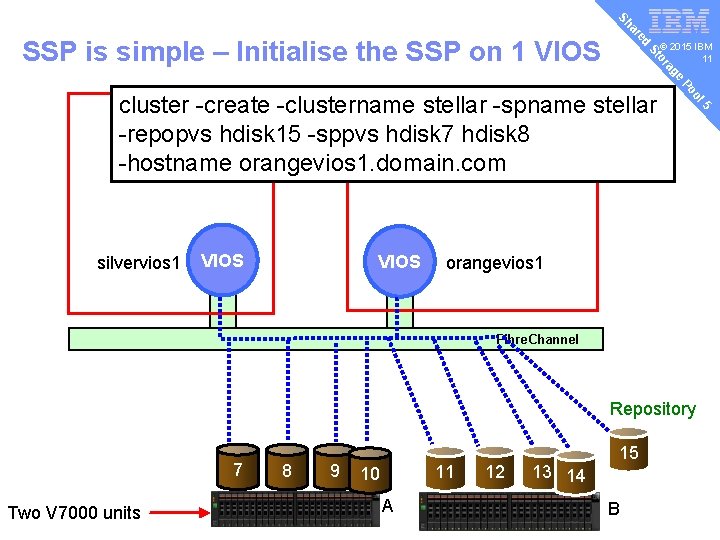 Shared Storage Pool 5

IBM

© 2015 IBM

11

SSP is simple – Initialise the SSP on 1 VIOS

cluster -create -clustername stellar -spname stellar -repopvs hdisk15 -sppvs hdisk7 hdisk8 -hostname orangevios1.domain.com

silvervios1

VIOS

VIOS

orangevios1

FibreChannel

Repository

7

8

9

10

11

12

13

14

15

Two V7000 units

A

B